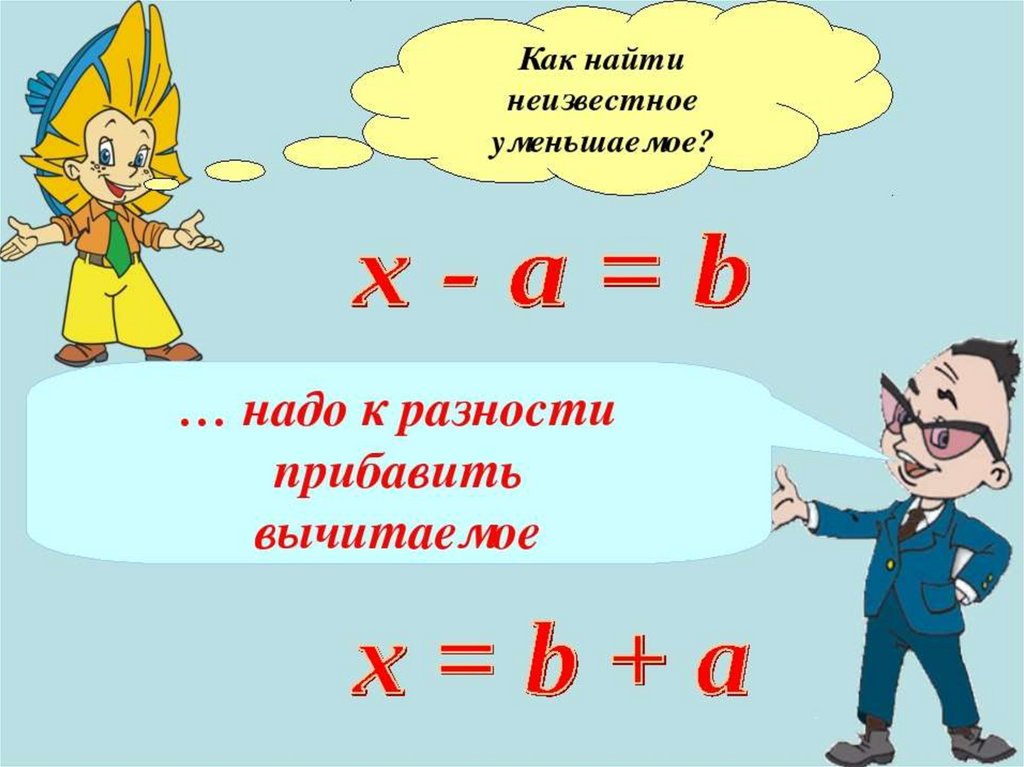 Как найти неизвестное уменьшаемое?

$x - a = b$

… надо к разности прибавить вычитаемое

$x = b + a$